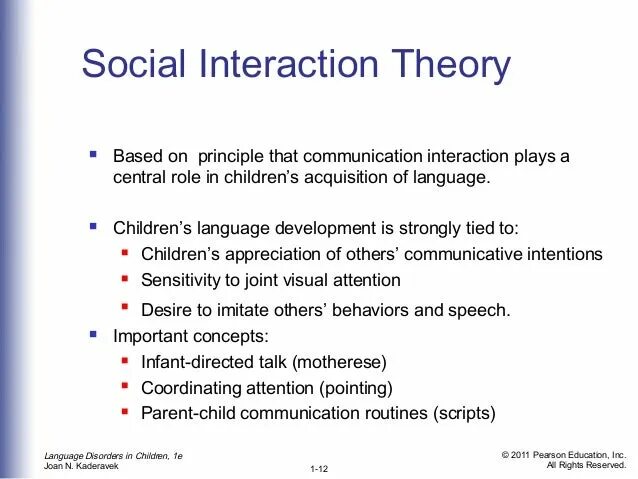 Social Interaction Theory

- Based on  principle that communication interaction plays a central role in children's acquisition of language.

- Children's language development is strongly tied to:
  - Children's appreciation of others' communicative intentions
  - Sensitivity to joint visual attention
  - Desire to imitate others' behaviors and speech.
- Important concepts:
  - Infant-directed talk (motherese)
  - Coordinating attention (pointing)
  - Parent-child communication routines (scripts)

Language Disorders in Children, 1e
Joan N. Kaderavek

1-12

© 2011 Pearson Education, Inc.
All Rights Reserved.